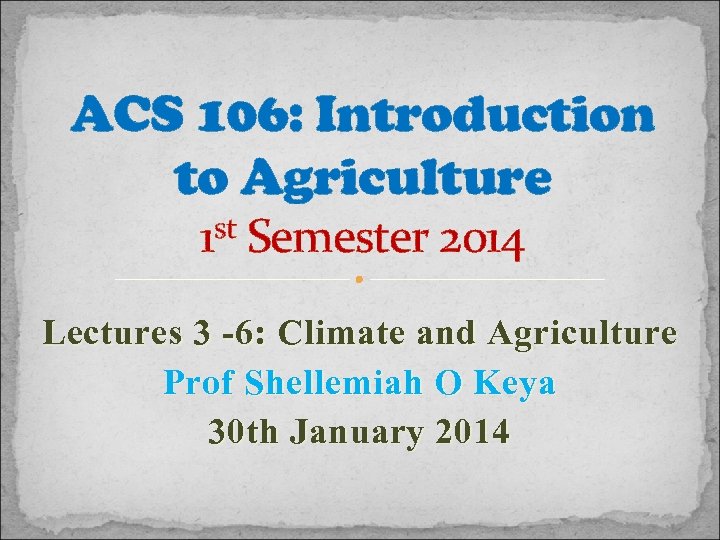 ACS 106: Introduction to Agriculture
1st Semester 2014

Lectures 3 -6: Climate and Agriculture
Prof Shellemiah O Keya
30th January 2014